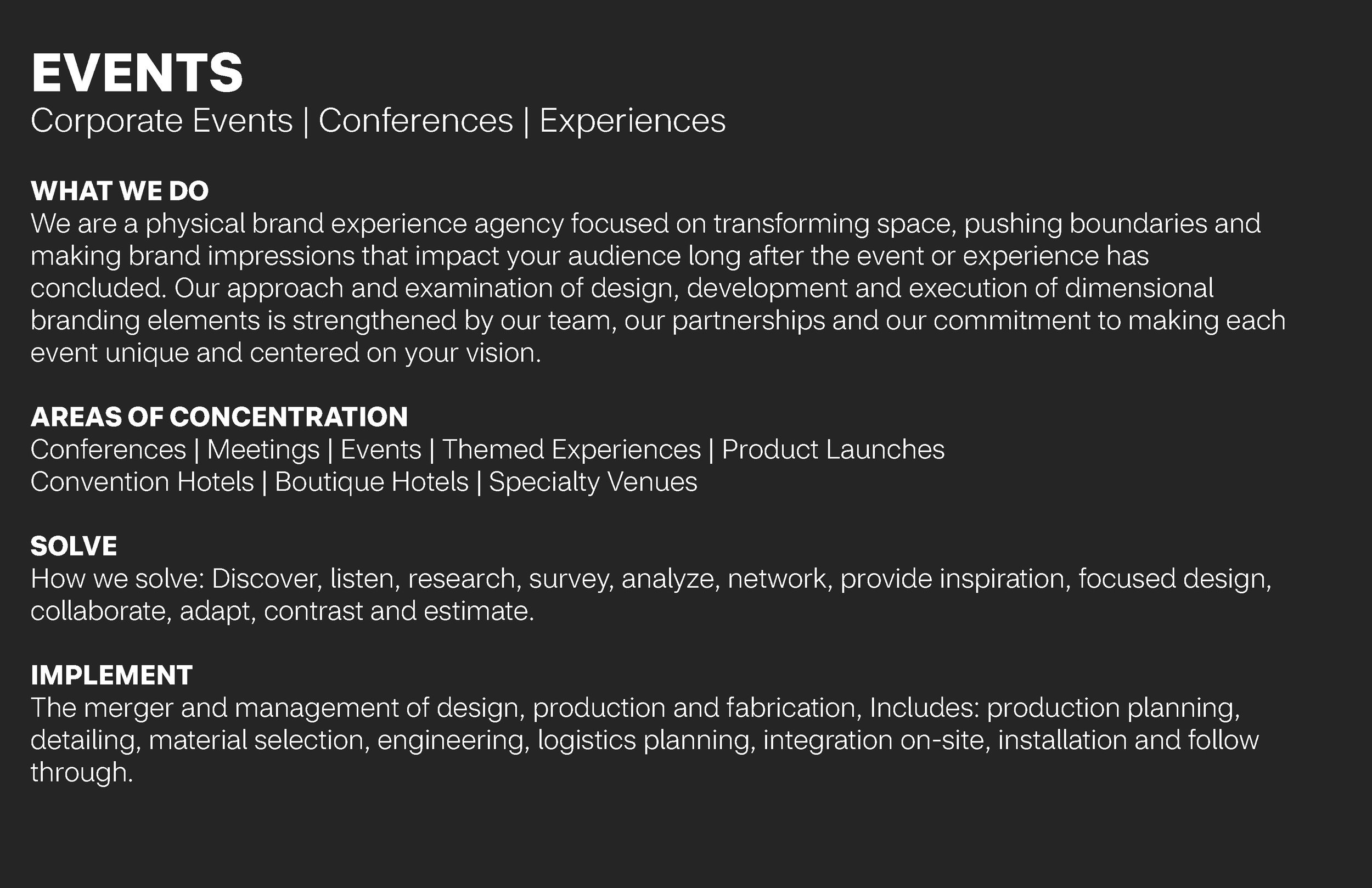 EVENTS
Corporate Events | Conferences | Experiences

WHAT WE DO
We are a physical brand experience agency focused on transforming space, pushing boundaries and making brand impressions that impact your audience long after the event or experience has concluded. Our approach and examination of design, development and execution of dimensional branding elements is strengthened by our team, our partnerships and our commitment to making each event unique and centered on your vision.

AREAS OF CONCENTRATION
Conferences | Meetings | Events | Themed Experiences | Product Launches
Convention Hotels | Boutique Hotels | Specialty Venues

SOLVE
How we solve: Discover, listen, research, survey, analyze, network, provide inspiration, focused design, collaborate, adapt, contrast and estimate.

IMPLEMENT
The merger and management of design, production and fabrication, Includes: production planning, detailing, material selection, engineering, logistics planning, integration on-site, installation and follow through.